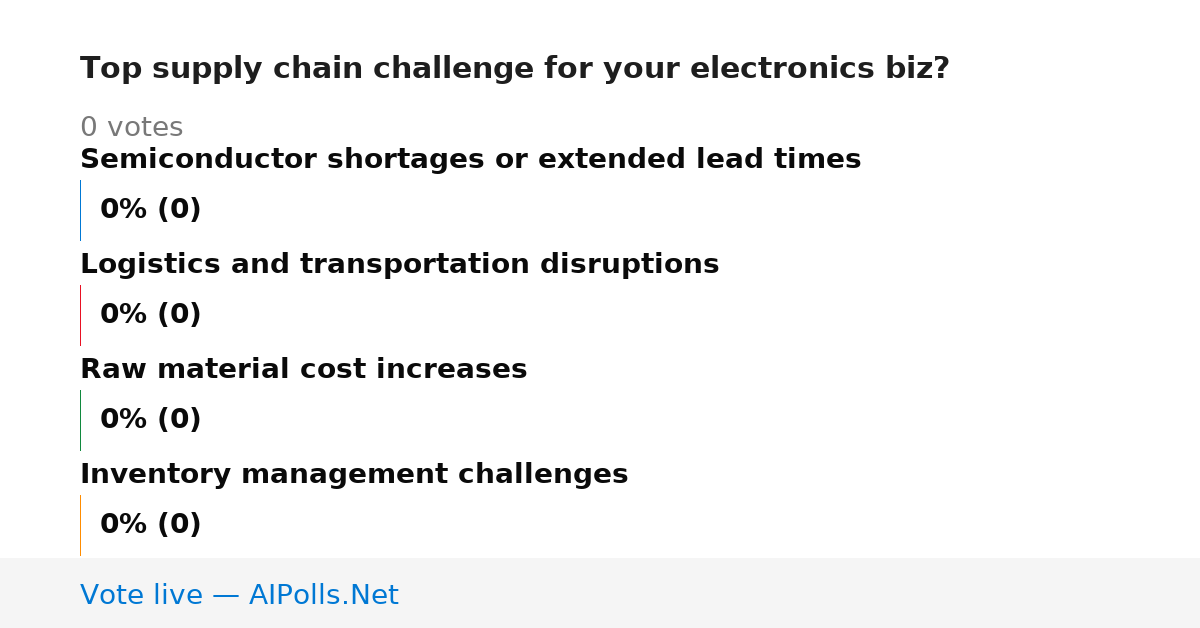 Top supply chain challenge for your electronics biz?

0 votes

Semiconductor shortages or extended lead times

0% (0)

Logistics and transportation disruptions

0% (0)

Raw material cost increases

0% (0)

Inventory management challenges

0% (0)

Vote live — AIPolls.Net